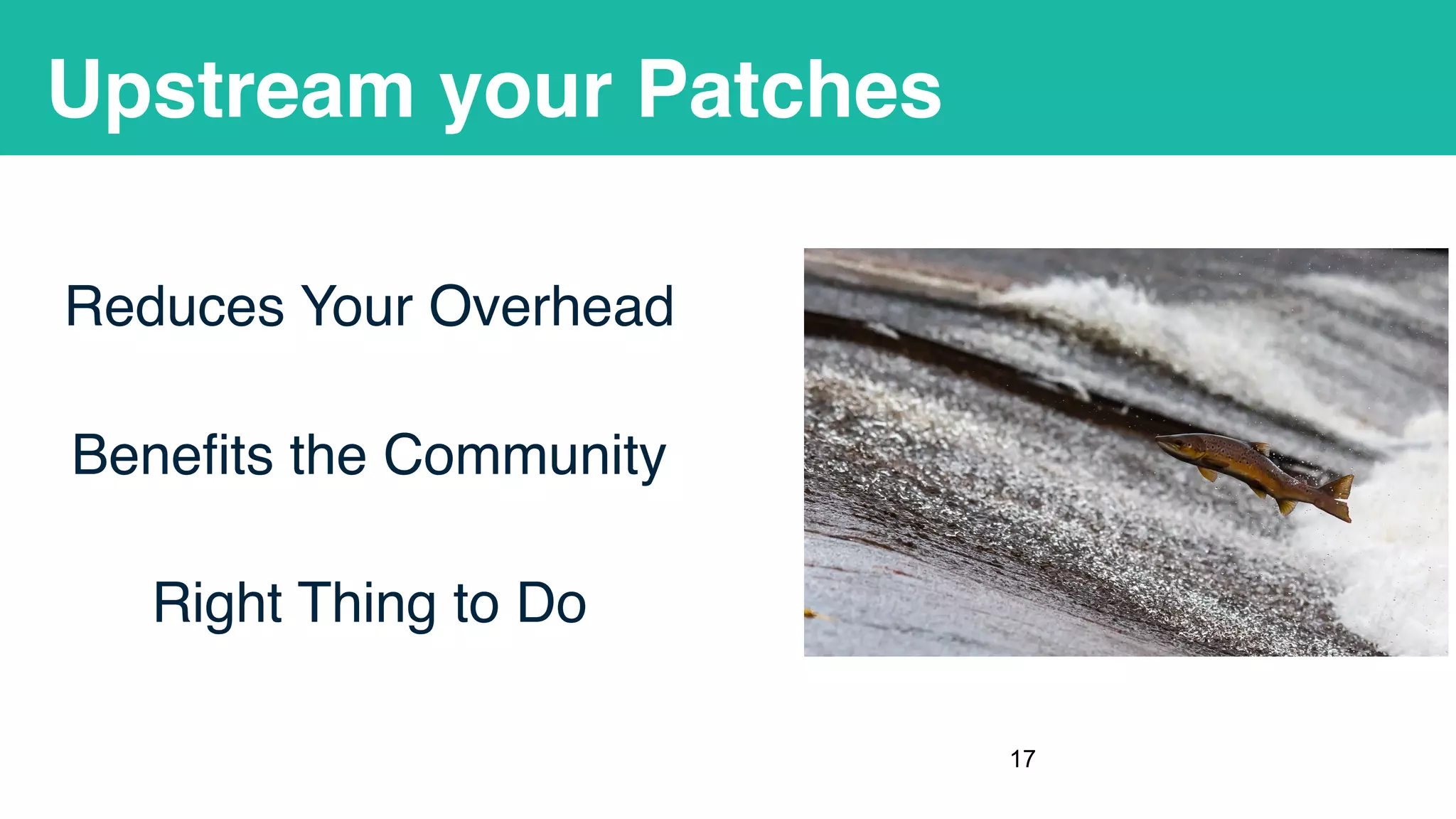 Upstream your Patches

Reduces Your Overhead

Benefits the Community

Right Thing to Do

17